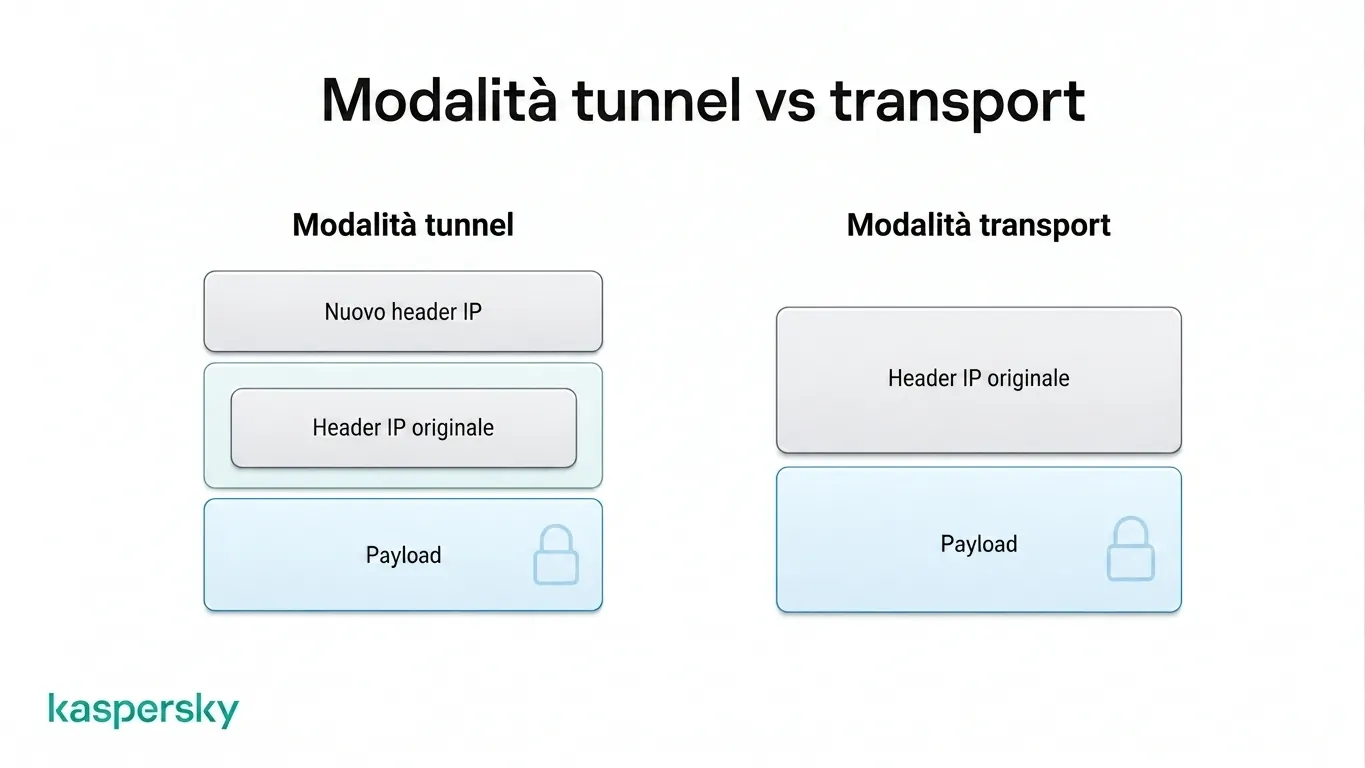 Modalità tunnel vs transport

Modalità tunnel

Nuovo header IP

Header IP originale

Payload

Modalità transport

Header IP originale

Payload

kaspersky